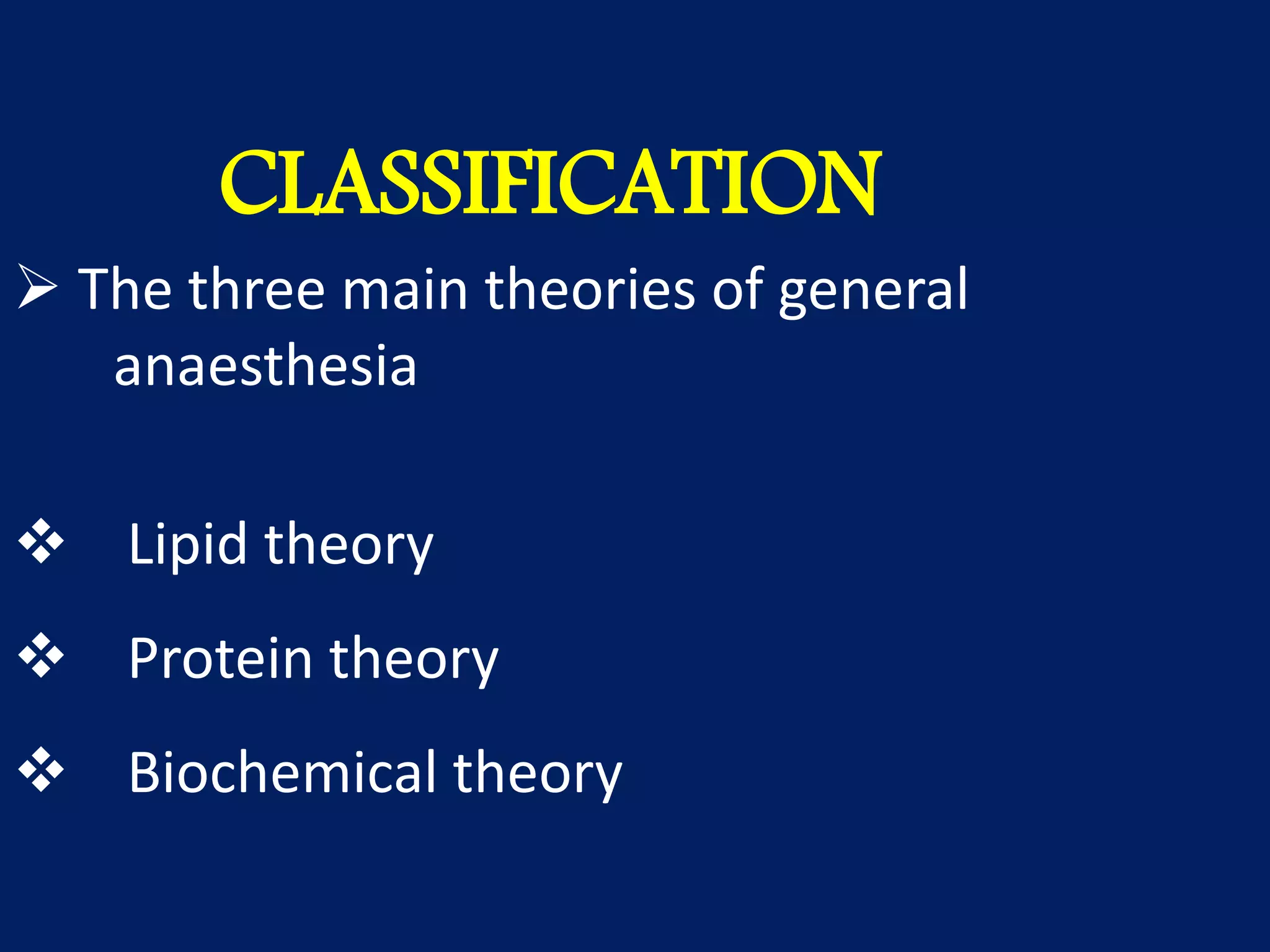 CLASSIFICATION

➢ The three main theories of general anaesthesia

❖ Lipid theory

❖ Protein theory

❖ Biochemical theory